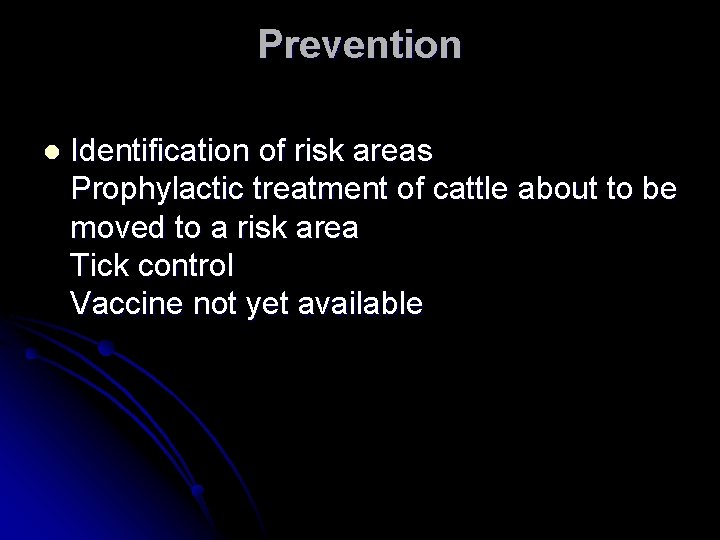 Prevention

- Identification of risk areas
Prophylactic treatment of cattle about to be moved to a risk area
Tick control
Vaccine not yet available